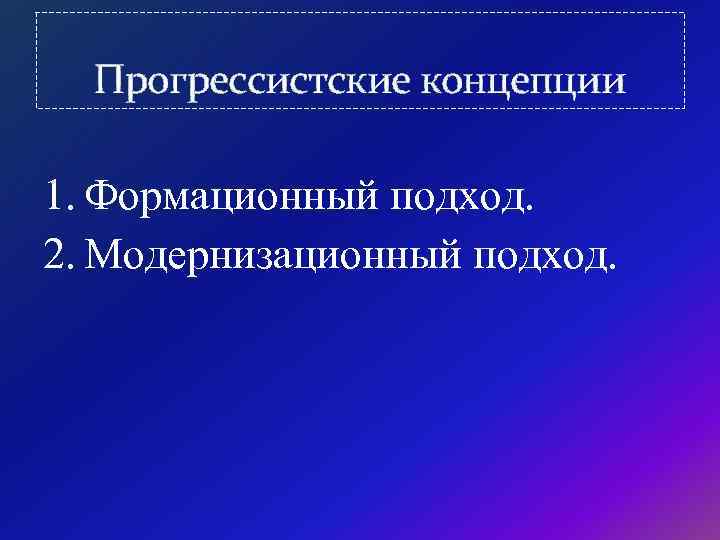 Прогрессистские концепции

1. Формационный подход.
2. Модернизационный подход.